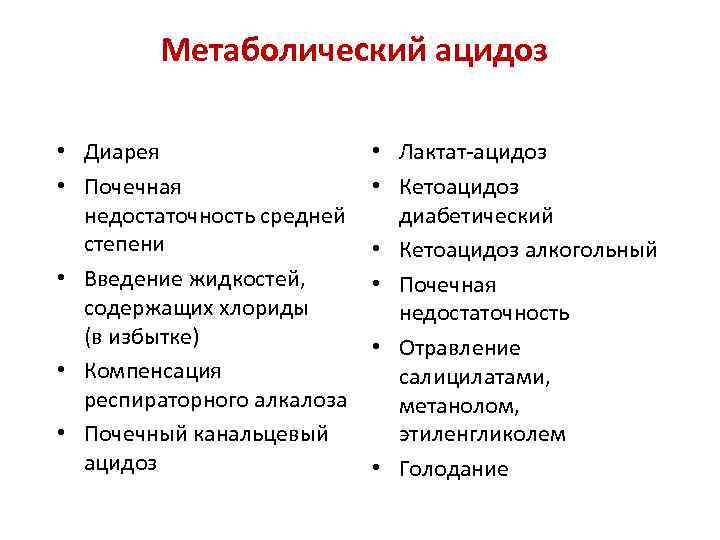 Метаболический ацидоз

• Диарея
• Почечная недостаточность средней степени
• Введение жидкостей, содержащих хлориды (в избытке)
• Компенсация респираторного алкалоза
• Почечный канальцевый ацидоз

• Лактат-ацидоз
• Кетоацидоз диабетический
• Кетоацидоз алкогольный
• Почечная недостаточность
• Отравление салицилатами, метанолом, этиленгликолем
• Голодание